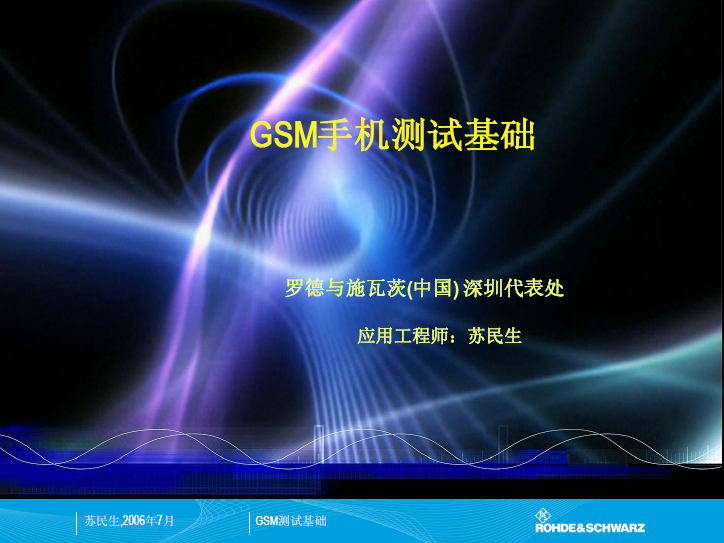 GSM手机测试基础

罗德与施瓦茨(中国) 深圳代表处

应用工程师：苏民生

苏民生,2006年7月

GSM测试基础

ROHDE&SCHWARZ